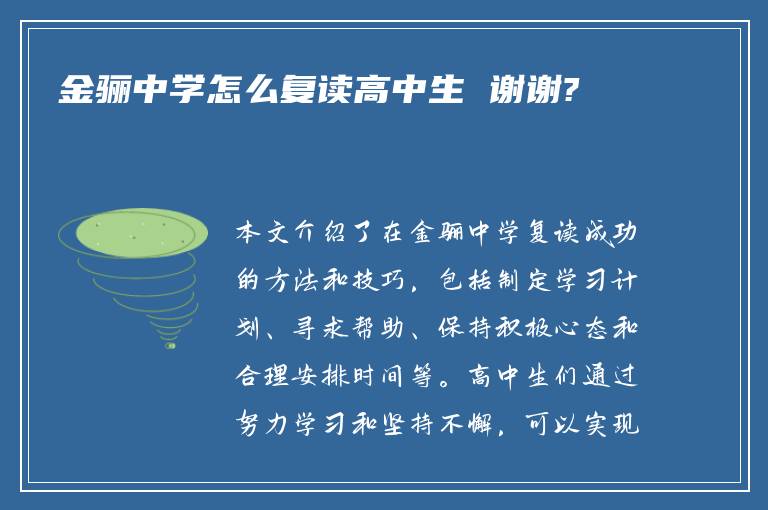 金骊中学怎么复读高中生 谢谢?

本文介绍了在金骊中学复读成功的方法和技巧，包括制定学习计划、寻求帮助、保持积极心态和合理安排时间等。高中生们通过努力学习和坚持不懈，可以实现